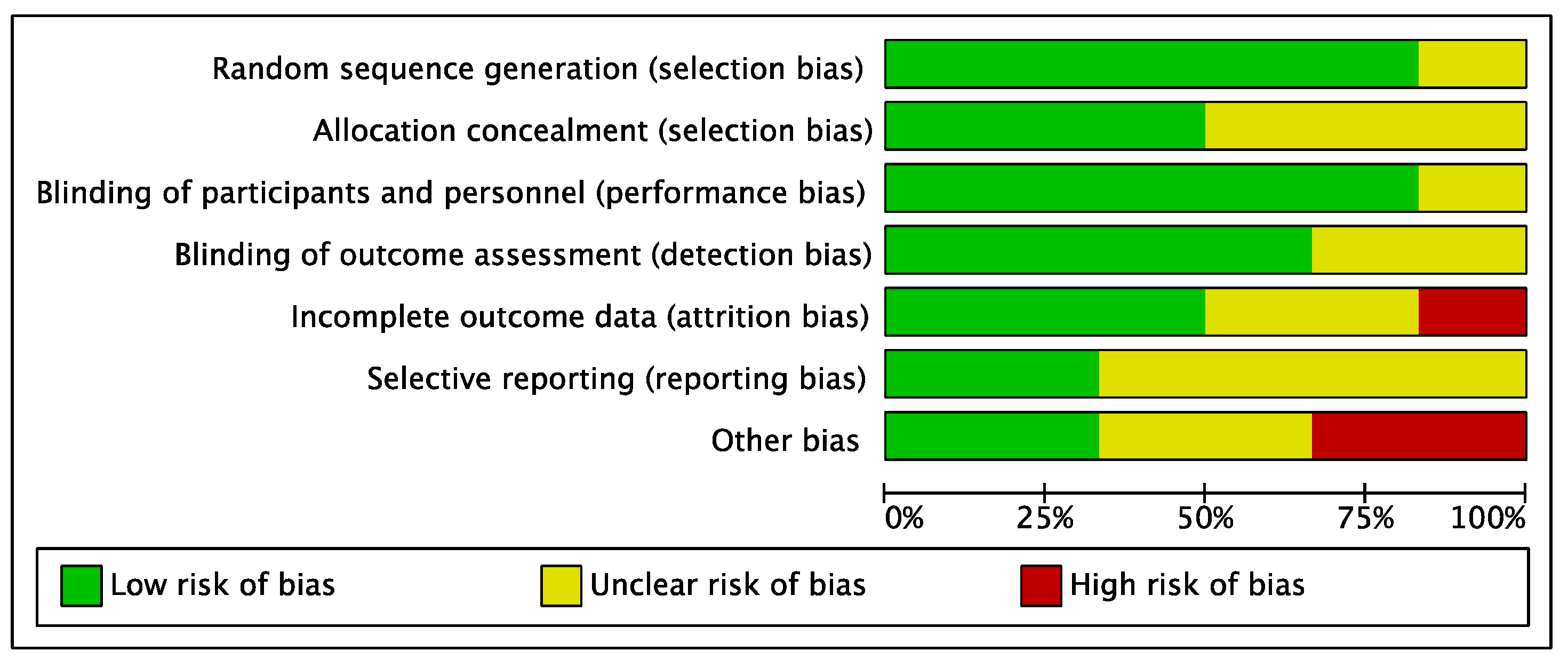 Random sequence generation (selection bias)

Allocation concealment (selection bias)

Blinding of participants and personnel (performance bias)

Blinding of outcome assessment (detection bias)

Incomplete outcome data (attrition bias)

Selective reporting (reporting bias)

Other bias

0% 25% 50% 75% 100%

Low risk of bias
Unclear risk of bias
High risk of bias